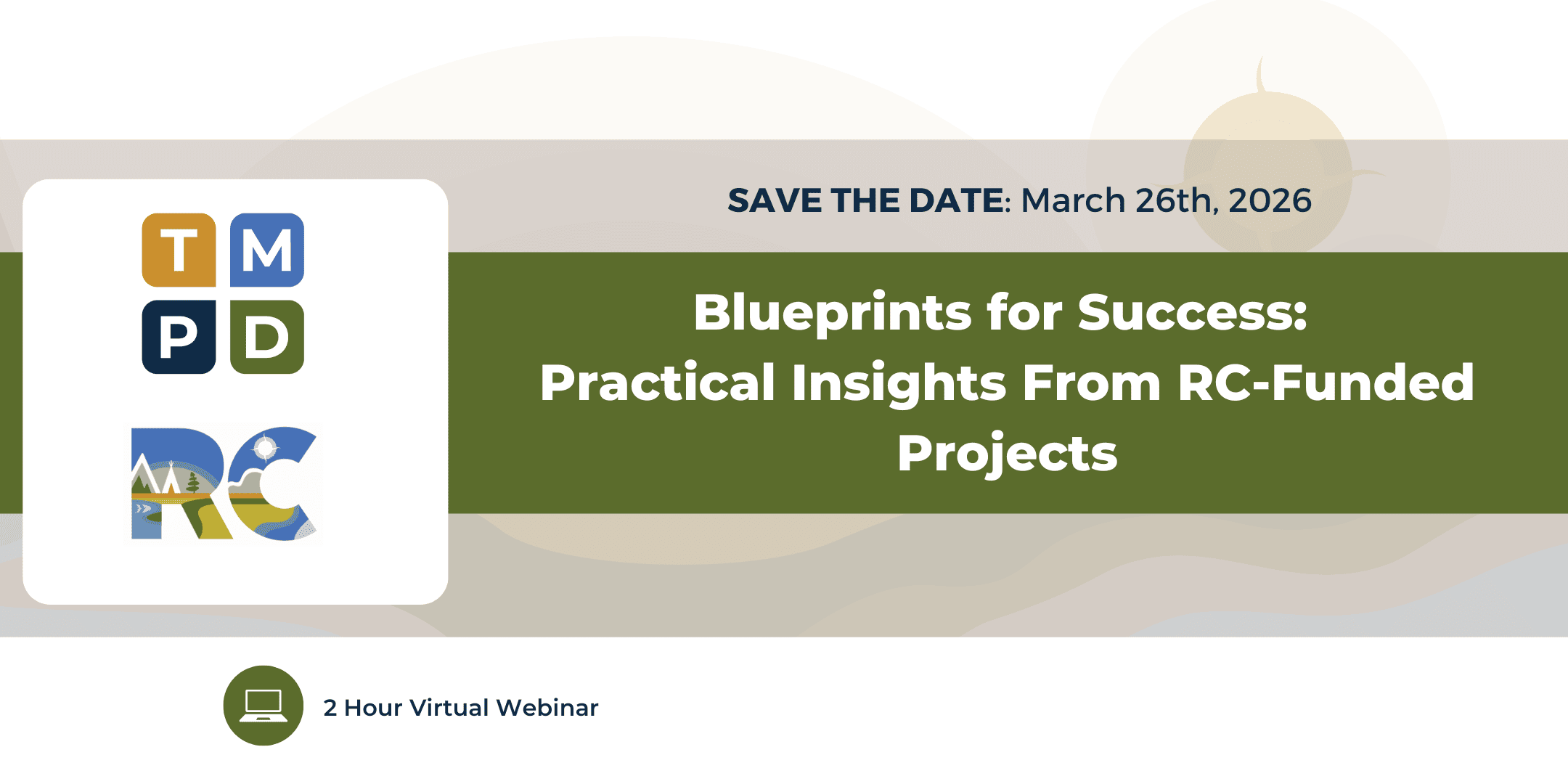 T M
P D

RC

SAVE THE DATE: March 26th, 2026

Blueprints for Success: Practical Insights From RC-Funded Projects

2 Hour Virtual Webinar